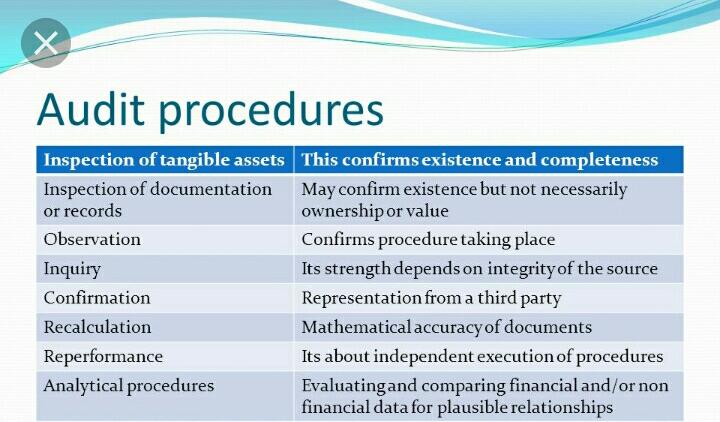 Audit procedures

| Inspection of tangible assets | This confirms existence and completeness |
|---|---|
| Inspection of documentation or records | May confirm existence but not necessarily ownership or value |
| Observation | Confirms procedure taking place |
| Inquiry | Its strength depends on integrity of the source |
| Confirmation | Representation from a third party |
| Recalculation | Mathematical accuracy of documents |
| Reperformance | Its about independent execution of procedures |
| Analytical procedures | Evaluating and comparing financial and/or non financial data for plausible relationships |